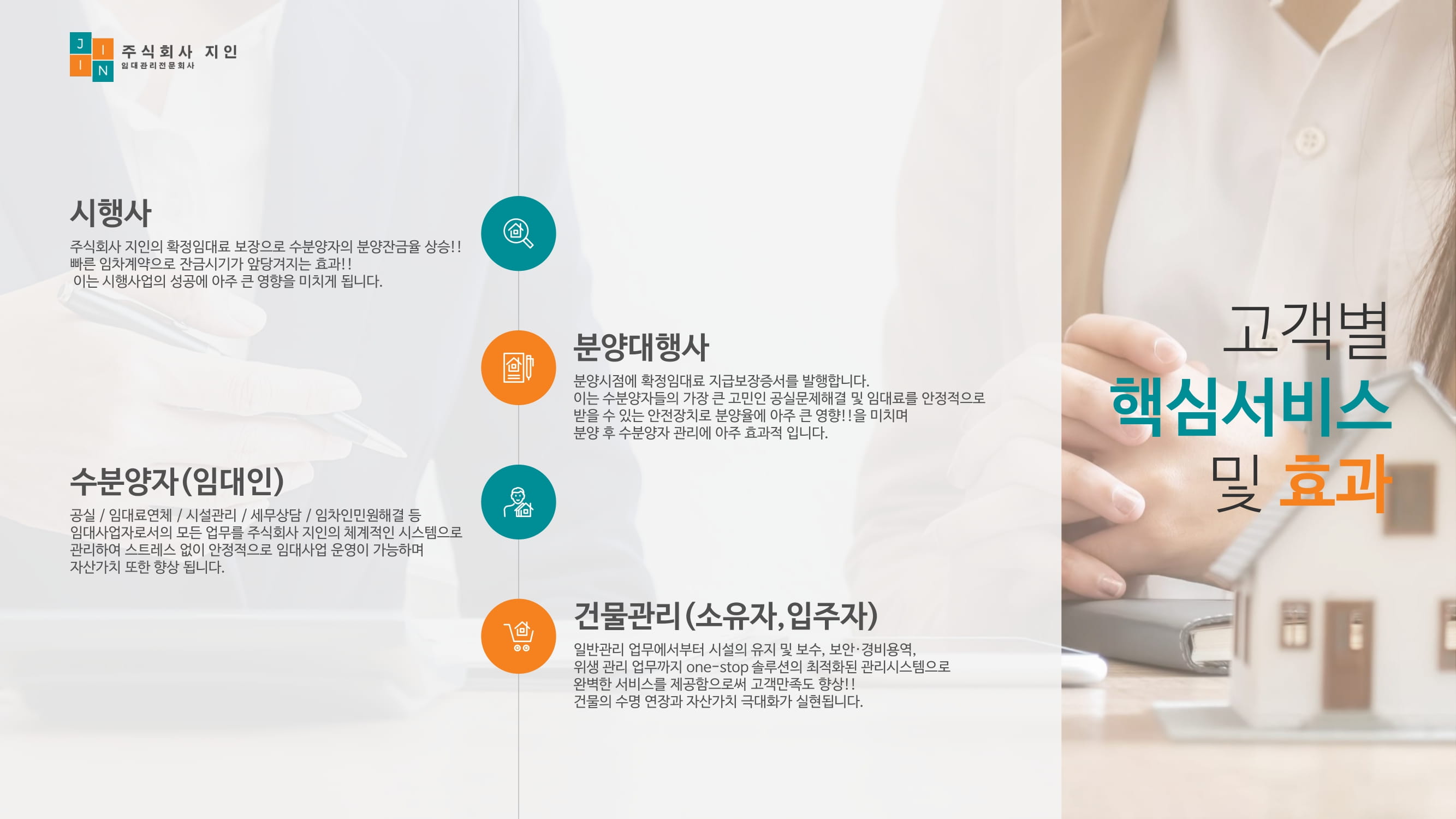 J I
I N
주식회사 지인
임대관리전문회사

시행사
주식회사 지인의 확정임대료 보장으로 수분양자의 분양잔금율 상승!!
빠른 임차계약으로 잔금시기가 앞당겨지는 효과!!
이는 시행사업의 성공에 아주 큰 영향을 미치게 됩니다.

분양대행사
분양시점에 확정임대료 지급보장증서를 발행합니다.
이는 수분양자들의 가장 큰 고민인 공실문제해결 및 임대료를 안정적으로 받을 수 있는 안전장치로 분양율에 아주 큰 영향!!을 미치며
분양 후 수분양자 관리에 아주 효과적 입니다.

수분양자(임대인)
공실 / 임대료연체 / 시설관리 / 세무상담 / 임차인민원해결 등
임대사업자로서의 모든 업무를 주식회사 지인의 체계적인 시스템으로 관리하여 스트레스 없이 안정적으로 임대사업 운영이 가능하며
자산가치 또한 향상 됩니다.

건물관리(소유자,입주자)
일반관리 업무에서부터 시설의 유지 및 보수, 보안·경비용역,
위생 관리 업무까지 one-stop 솔루션의 최적화된 관리시스템으로
완벽한 서비스를 제공함으로써 고객만족도 향상!!
건물의 수명 연장과 자산가치 극대화가 실현됩니다.

고객별
핵심서비스
및 효과